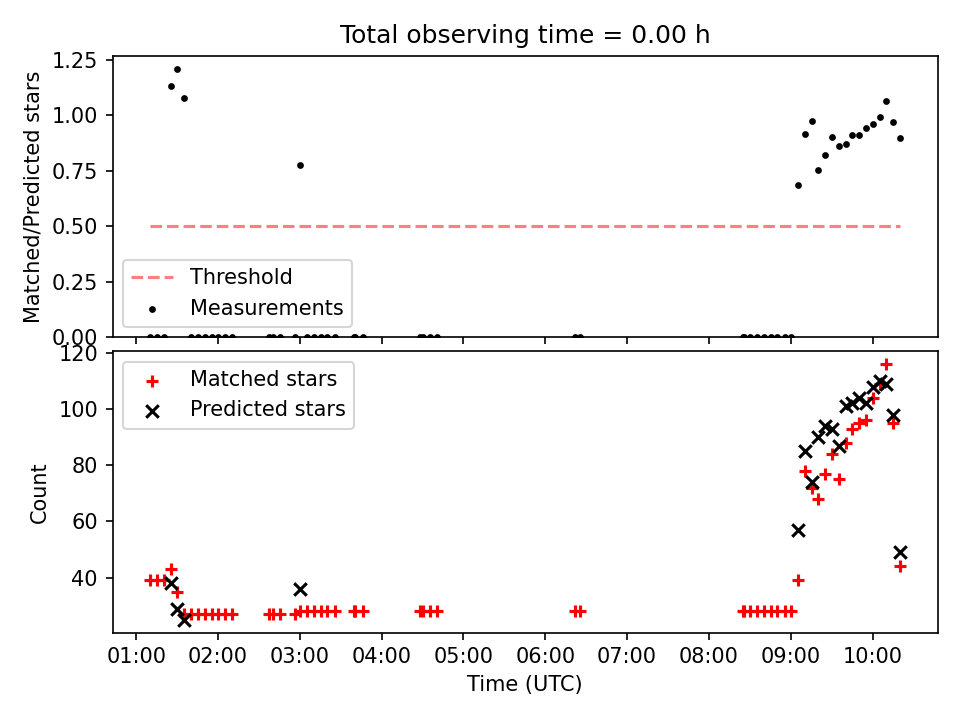 Total observing time = 0.00 h

Matched/Predicted stars

1.25
1.00
0.75
0.50
0.25
0.00

Threshold
Measurements

Count

120
100
80
60
40

Matched stars
Predicted stars

01:00 02:00 03:00 04:00 05:00 06:00 07:00 08:00 09:00 10:00

Time (UTC)